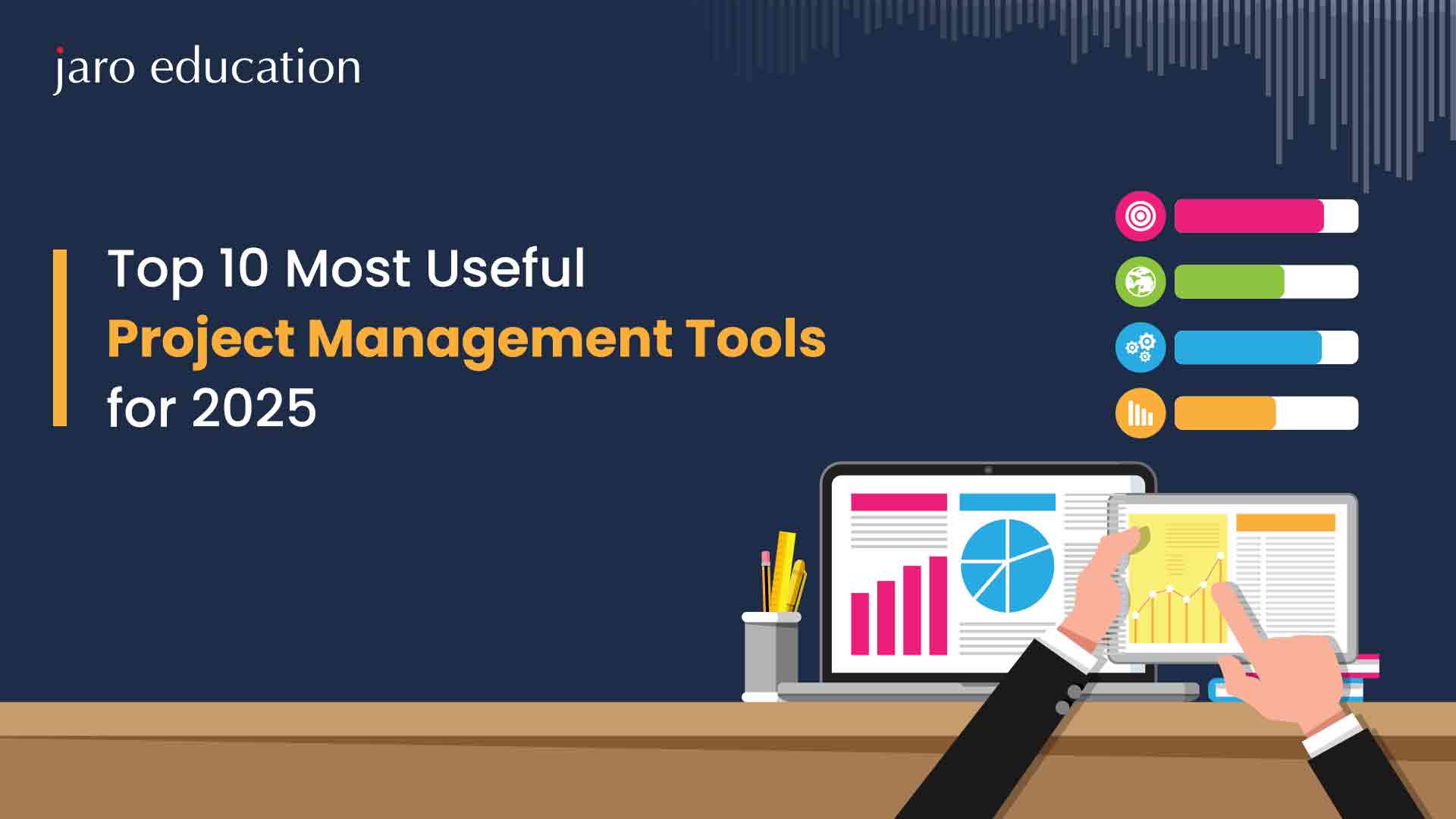 jaro education

Top 10 Most Useful
Project Management Tools
for 2025